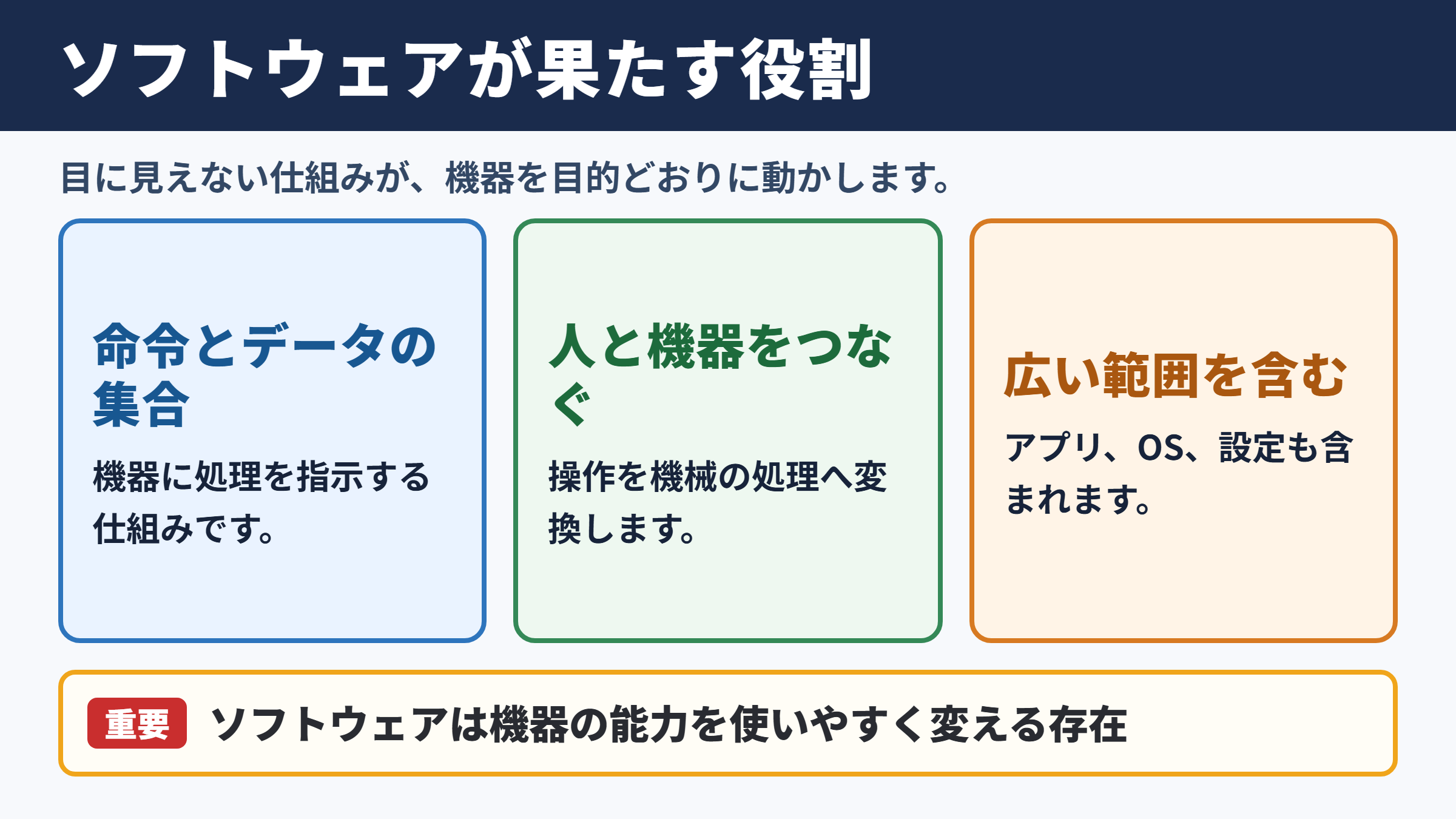 ソフトウェアが果たす役割

目に見えない仕組みが、機器を目的どおりに動かします。

命令とデータの集合

機器に処理を指示する仕組みです。

人と機器をつなぐ

操作を機械の処理へ変換します。

広い範囲を含む

アプリ、OS、設定も含まれます。

重要 ソフトウェアは機器の能力を使いやすく変える存在